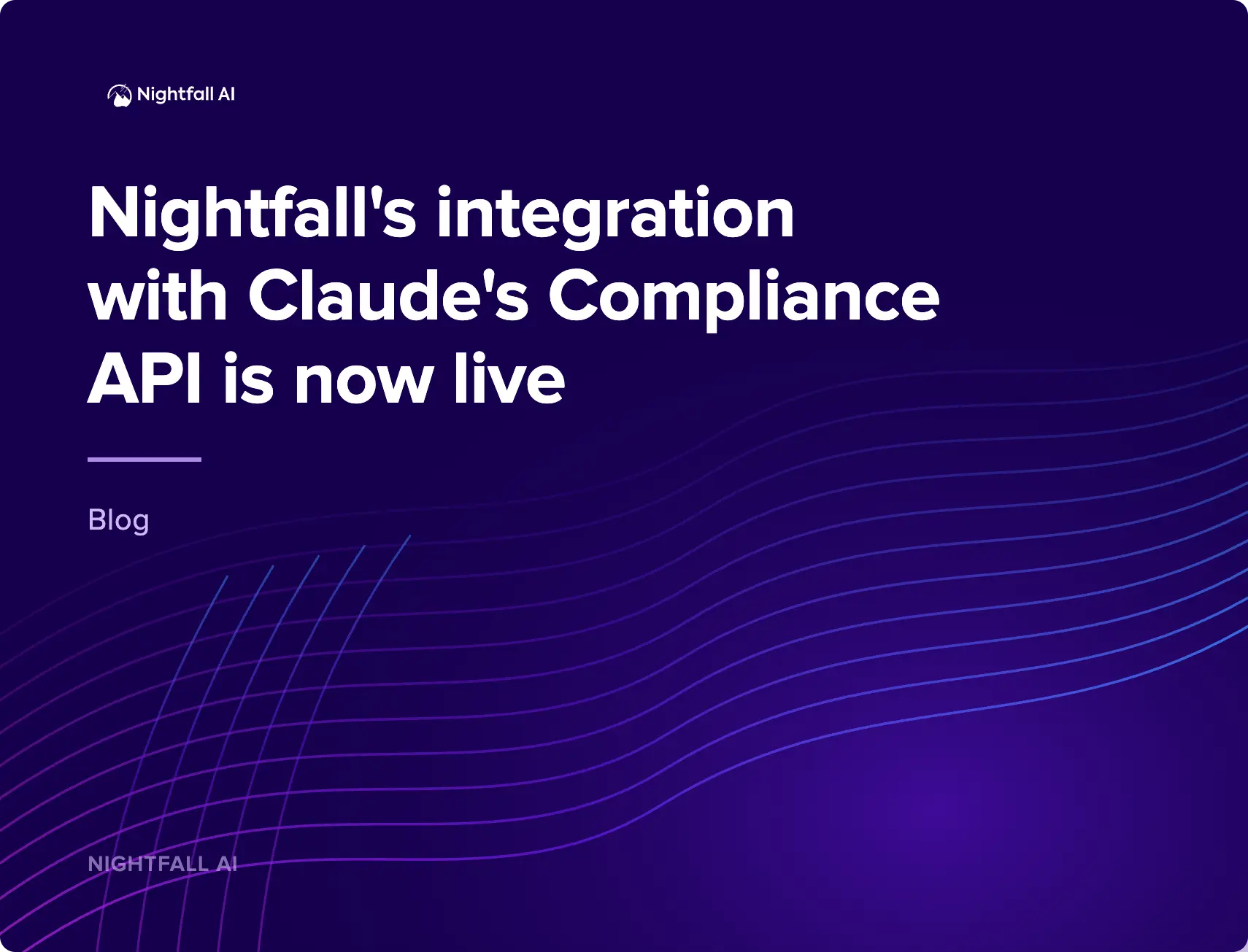 Nightfall AI

Nightfall's integration with Claude's Compliance API is now live

Blog

NIGHTFALL AI